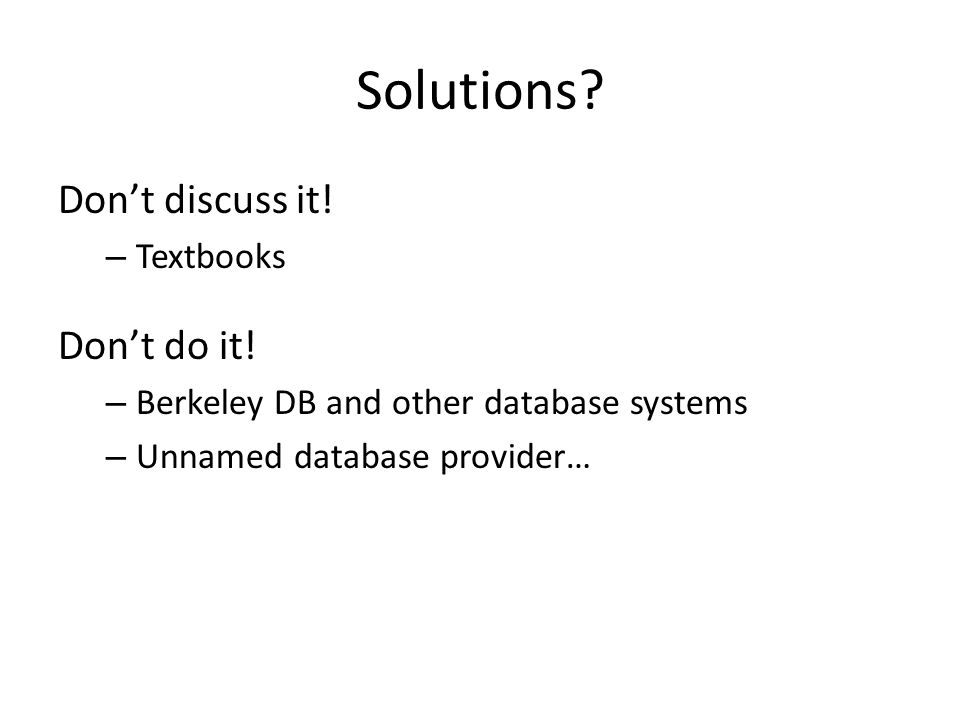 Solutions?

Don’t discuss it!

– Textbooks

Don’t do it!

– Berkeley DB and other database systems

– Unnamed database provider…